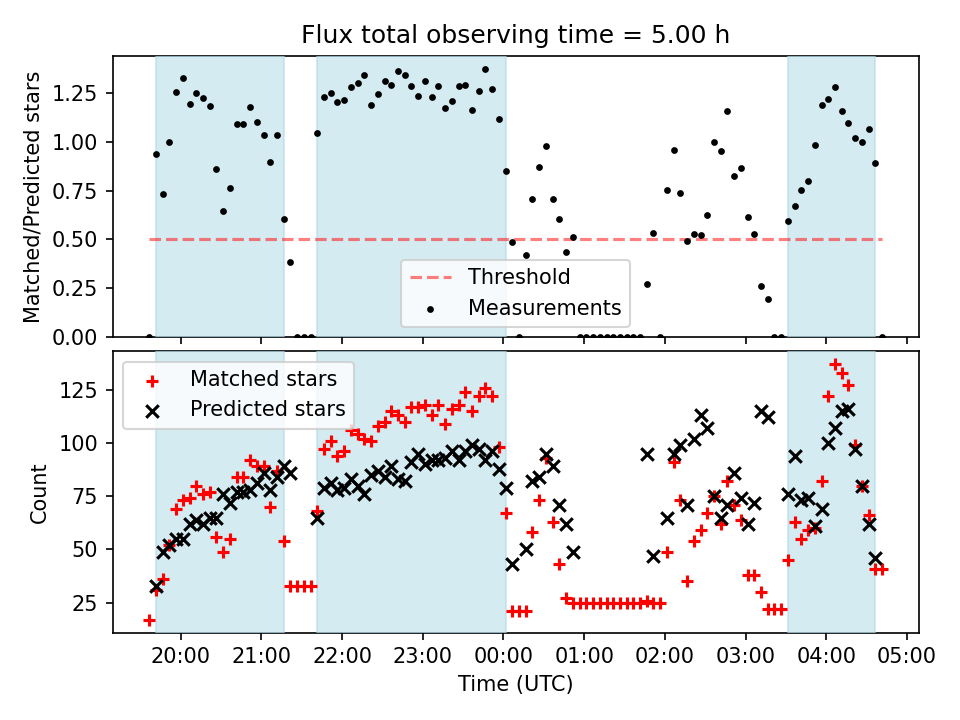 Flux total observing time = 5.00 h

Matched/Predicted stars

1.25
1.00
0.75
0.50
0.25
0.00

Threshold
Measurements

Matched stars
Predicted stars

Count

125
100
75
50
25

20:00 21:00 22:00 23:00 00:00 01:00 02:00 03:00 04:00 05:00

Time (UTC)